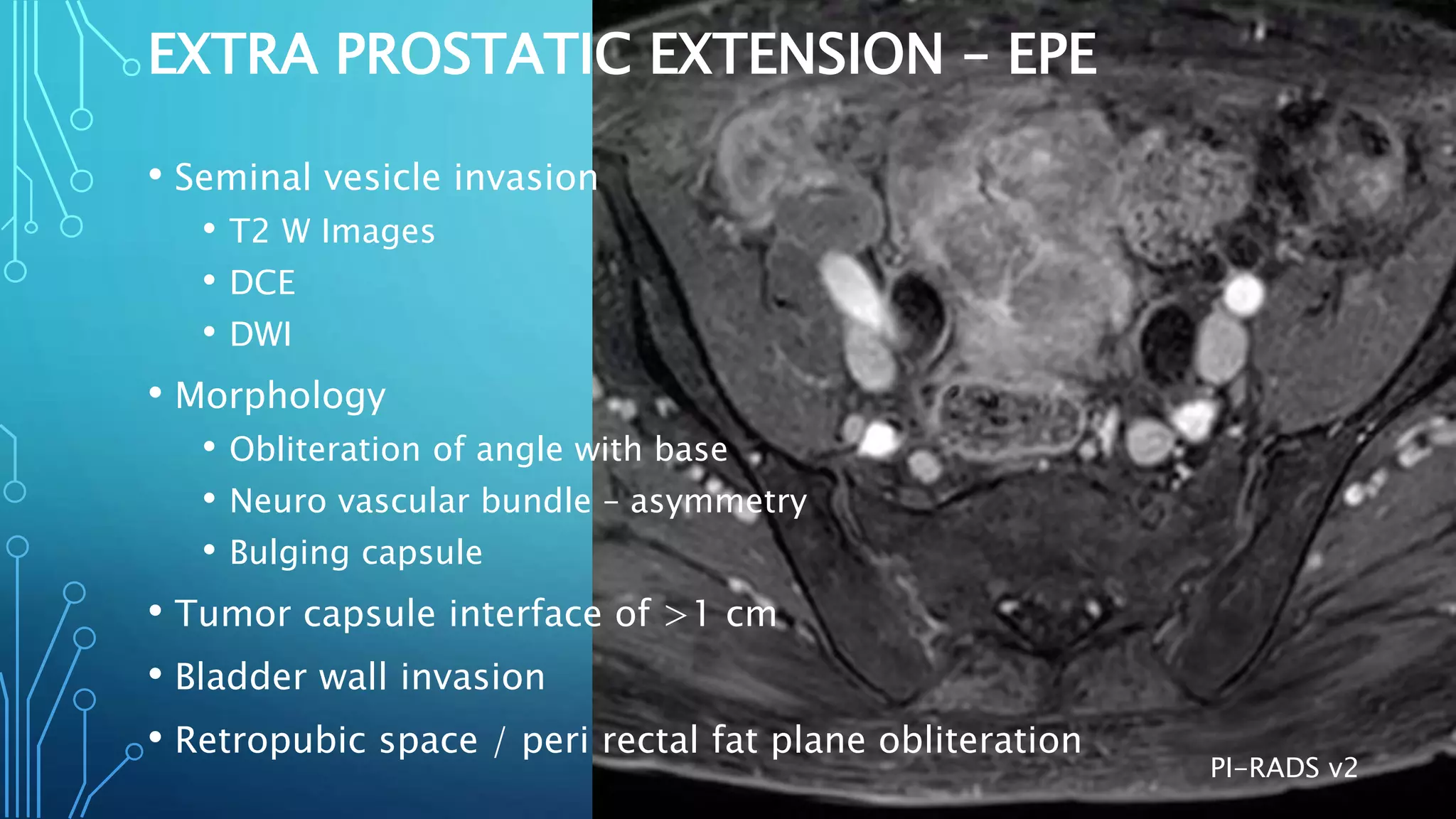 EXTRA PROSTATIC EXTENSION – EPE

• Seminal vesicle invasion
  • T2 W Images
  • DCE
  • DWI
• Morphology
  • Obliteration of angle with base
  • Neuro vascular bundle – asymmetry
  • Bulging capsule
• Tumor capsule interface of >1 cm
• Bladder wall invasion
• Retropubic space / peri rectal fat plane obliteration

PI-RADS v2